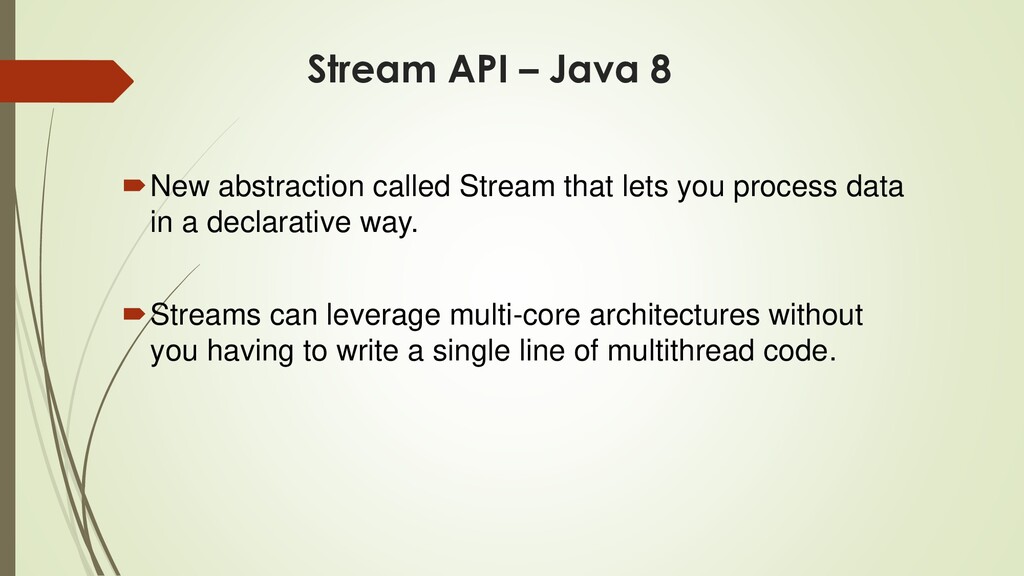 Stream API – Java 8

New abstraction called Stream that lets you process data in a declarative way.

Streams can leverage multi-core architectures without you having to write a single line of multithread code.